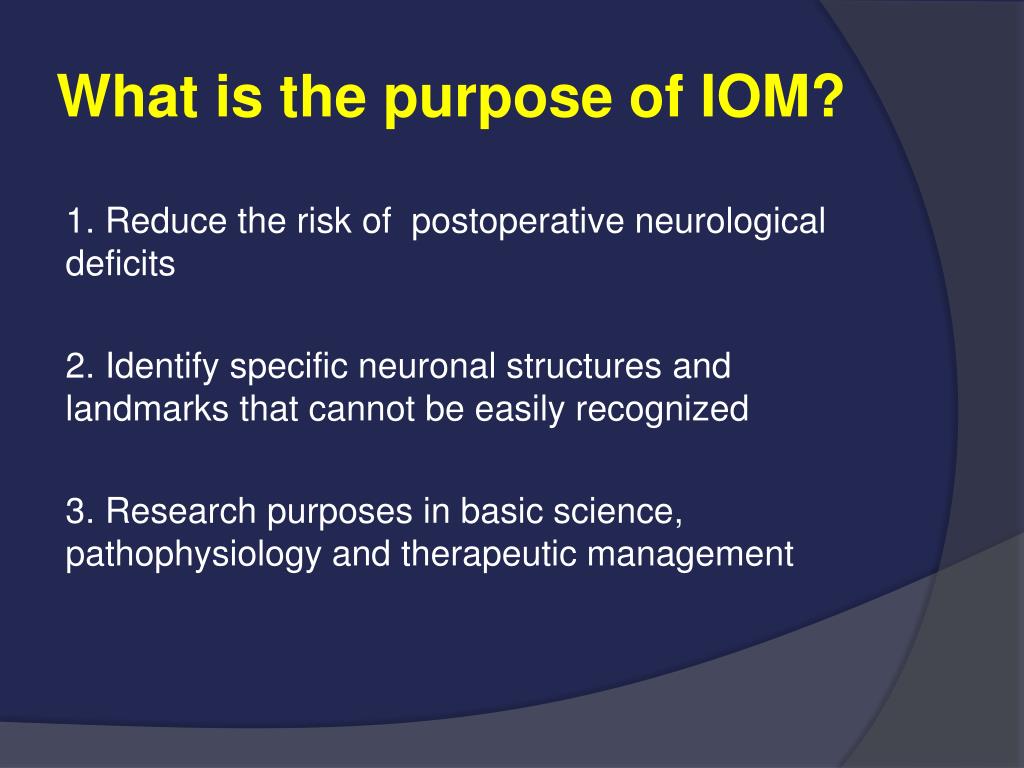 What is the purpose of IOM?

1. Reduce the risk of  postoperative neurological deficits

2. Identify specific neuronal structures and landmarks that cannot be easily recognized

3. Research purposes in basic science, pathophysiology and therapeutic management